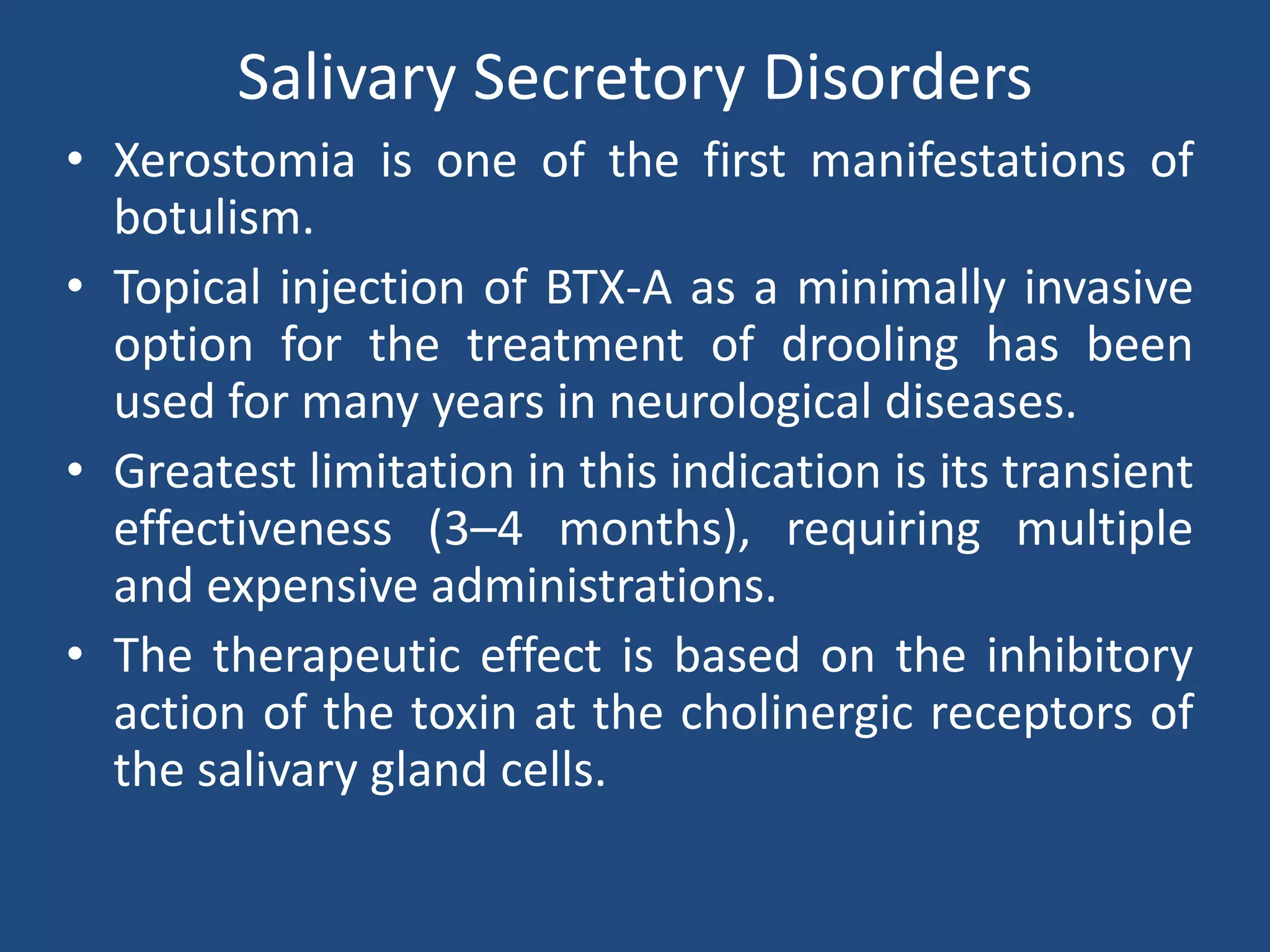 Salivary Secretory Disorders

• Xerostomia is one of the first manifestations of botulism.

• Topical injection of BTX-A as a minimally invasive option for the treatment of drooling has been used for many years in neurological diseases.

• Greatest limitation in this indication is its transient effectiveness (3–4 months), requiring multiple and expensive administrations.

• The therapeutic effect is based on the inhibitory action of the toxin at the cholinergic receptors of the salivary gland cells.